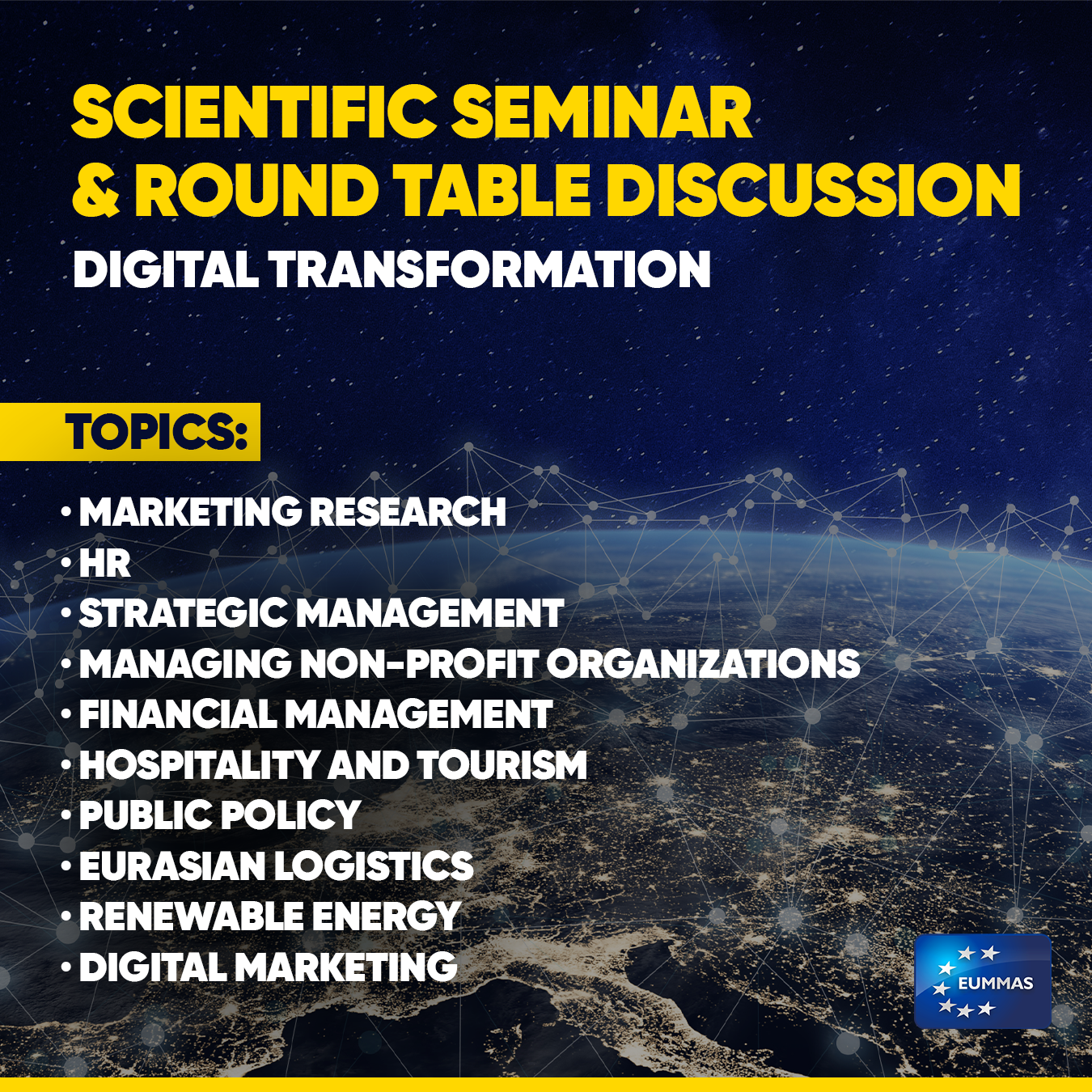 SCIENTIFIC SEMINAR & ROUND TABLE DISCUSSION

DIGITAL TRANSFORMATION

TOPICS:

• MARKETING RESEARCH
• HR
• STRATEGIC MANAGEMENT
• MANAGING NON-PROFIT ORGANIZATIONS
• FINANCIAL MANAGEMENT
• HOSPITALITY AND TOURISM
• PUBLIC POLICY
• EURASIAN LOGISTICS
• RENEWABLE ENERGY
• DIGITAL MARKETING

EUMMAS